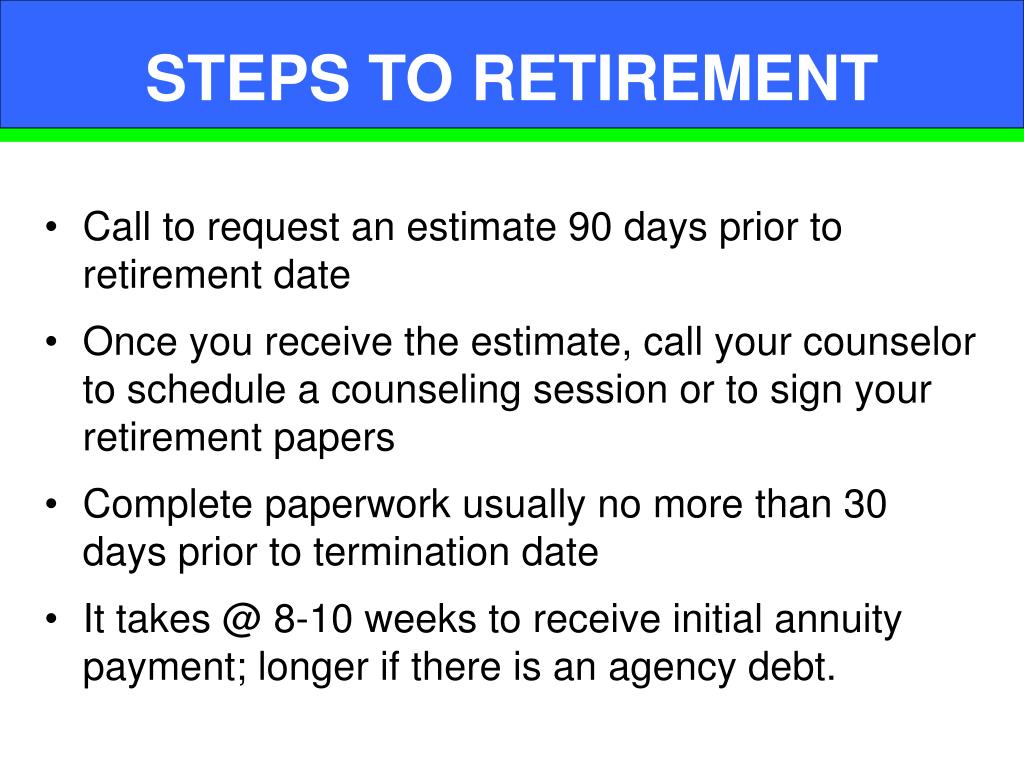 STEPS TO RETIREMENT

• Call to request an estimate 90 days prior to retirement date

• Once you receive the estimate, call your counselor to schedule a counseling session or to sign your retirement papers

• Complete paperwork usually no more than 30 days prior to termination date

• It takes @ 8-10 weeks to receive initial annuity payment; longer if there is an agency debt.